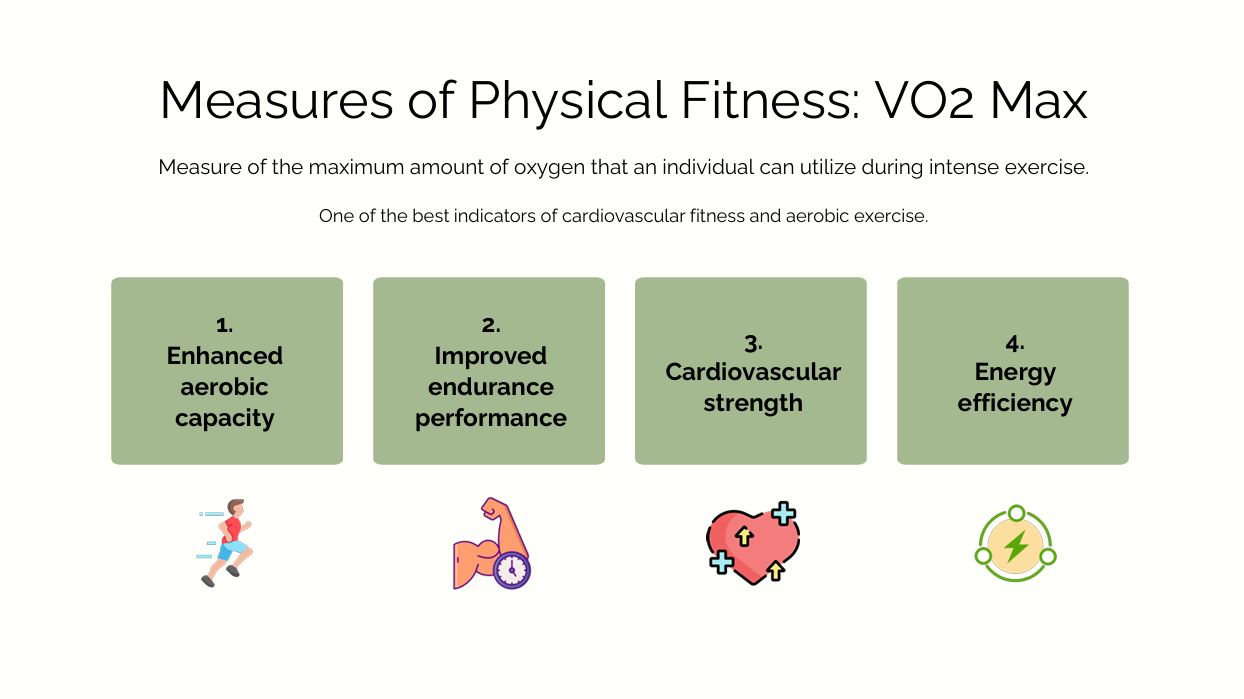 Measures of Physical Fitness: VO2 Max

Measure of the maximum amount of oxygen that an individual can utilize during intense exercise.

One of the best indicators of cardiovascular fitness and aerobic exercise.

1.
Enhanced aerobic capacity

2.
Improved endurance performance

3.
Cardiovascular strength

4.
Energy efficiency